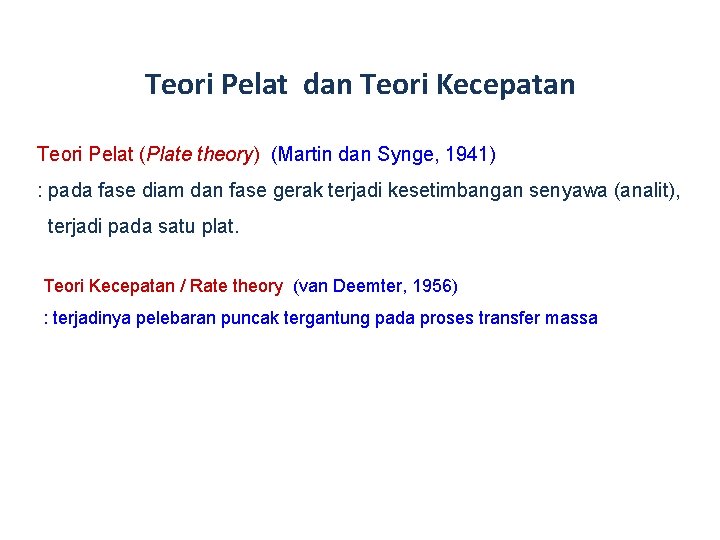 Teori Pelat dan Teori Kecepatan

Teori Pelat (Plate theory) (Martin dan Synge, 1941)

: pada fase diam dan fase gerak terjadi kesetimbangan senyawa (analit), terjadi pada satu plat.

Teori Kecepatan / Rate theory (van Deemter, 1956)

: terjadinya pelebaran puncak tergantung pada proses transfer massa